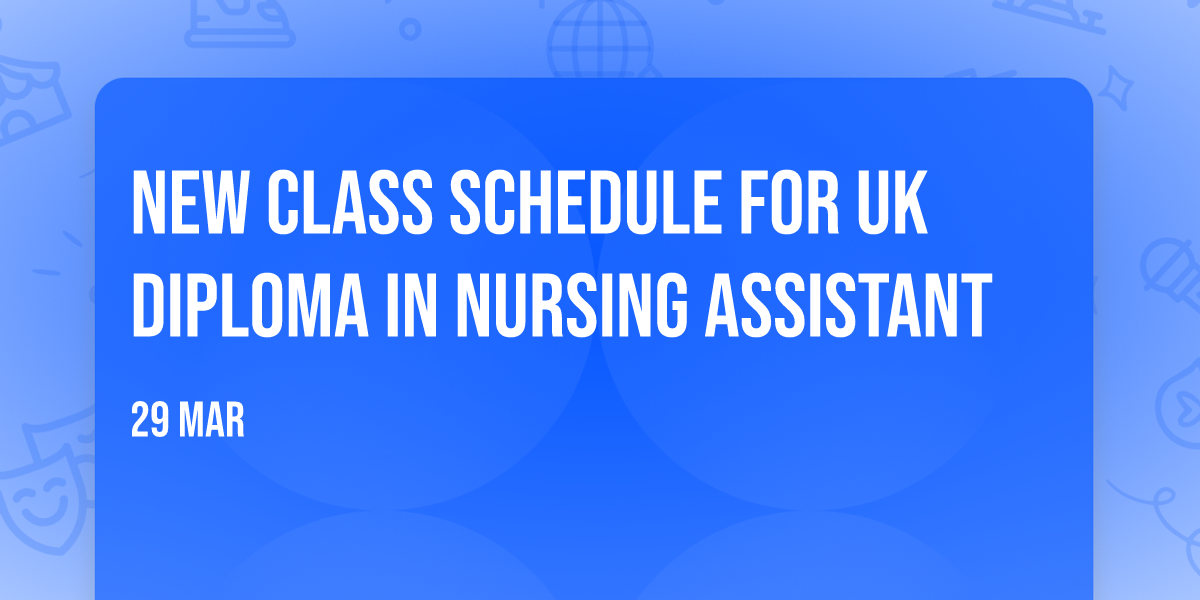 NEW CLASS SCHEDULE FOR UK DIPLOMA IN NURSING ASSISTANT

29 MAR